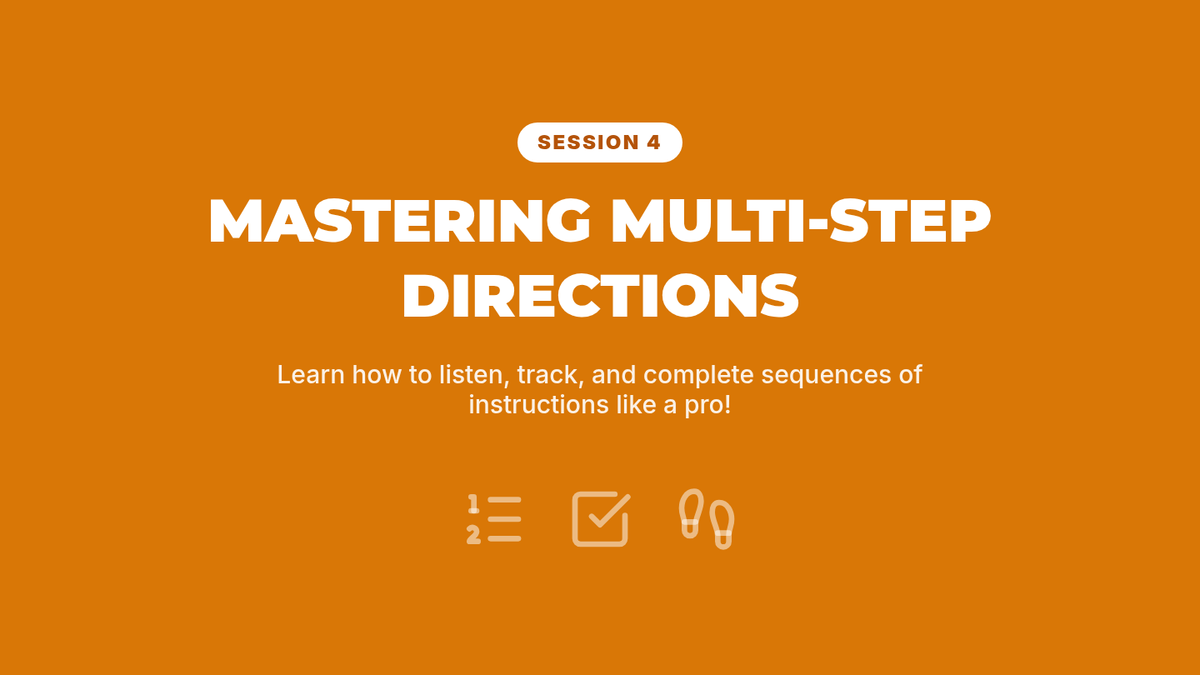 SESSION 4

MASTERING MULTI-STEP DIRECTIONS

Learn how to listen, track, and complete sequences of instructions like a pro!

1
2